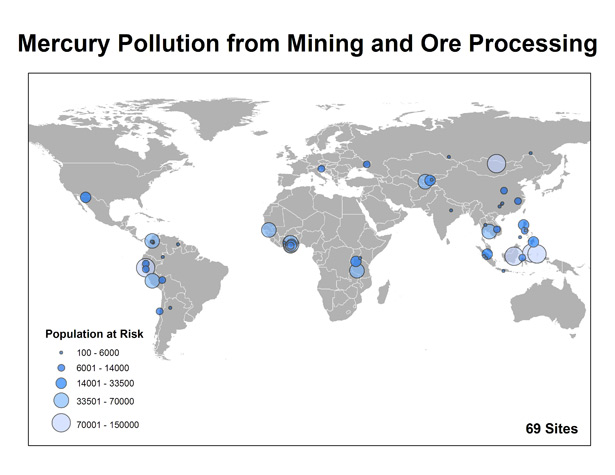 Mercury Pollution from Mining and Ore Processing

Population at Risk

100 - 6000

6001 - 14000

14001 - 33500

33501 - 70000

70001 - 150000

69 Sites